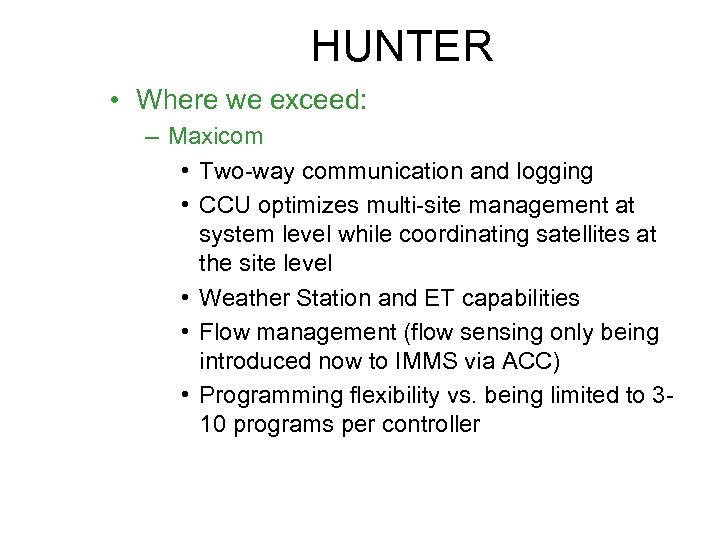 HUNTER

• Where we exceed:
– Maxicom
• Two-way communication and logging
• CCU optimizes multi-site management at system level while coordinating satellites at the site level
• Weather Station and ET capabilities
• Flow management (flow sensing only being introduced now to IMMS via ACC)
• Programming flexibility vs. being limited to 3-10 programs per controller